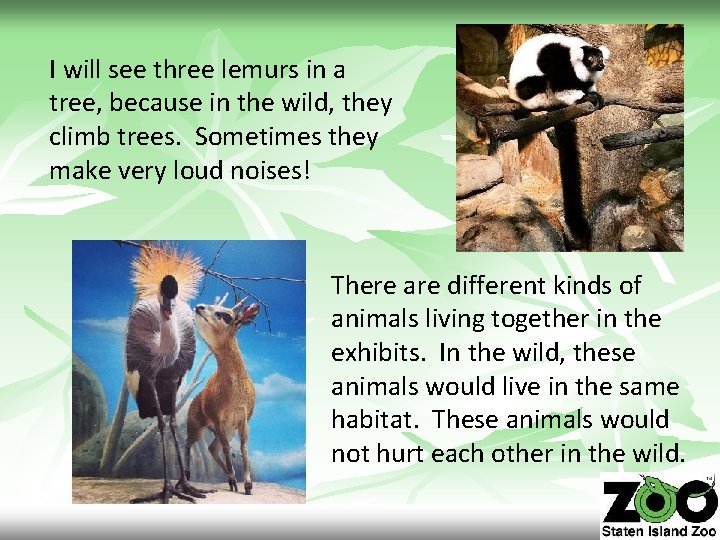 I will see three lemurs in a tree, because in the wild, they climb trees. Sometimes they make very loud noises!

There are different kinds of animals living together in the exhibits. In the wild, these animals would live in the same habitat. These animals would not hurt each other in the wild.

ZOO
Staten Island Zoo